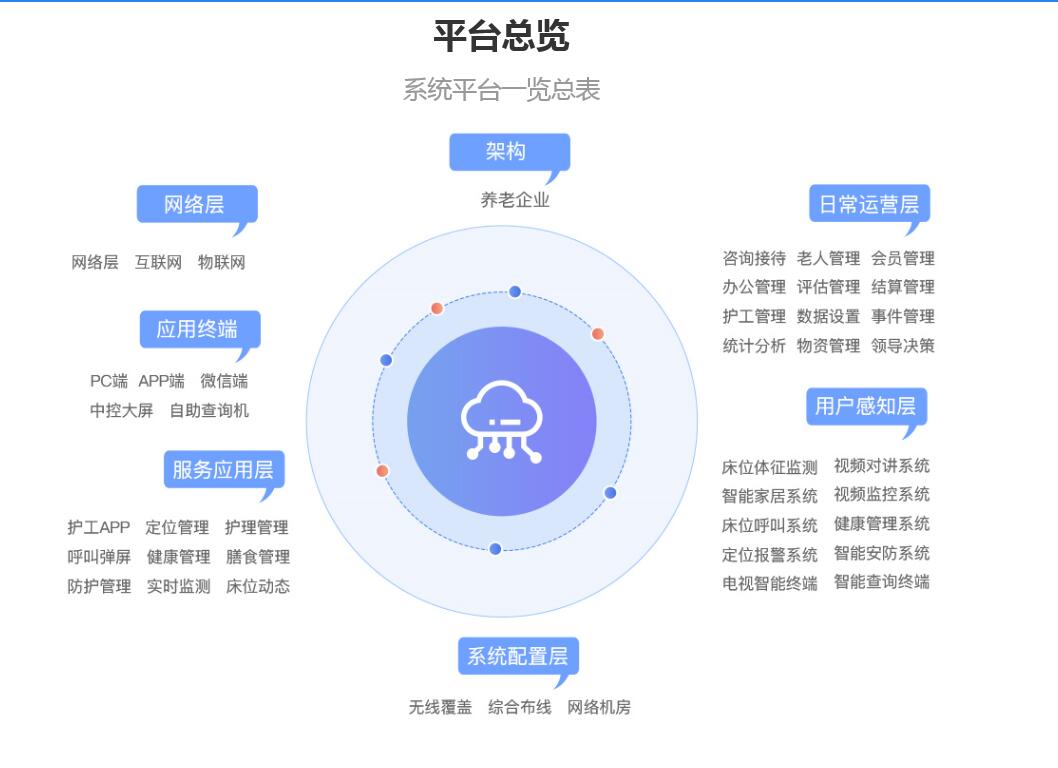 平台总览

系统平台一览总表

架构

养老企业

网络层

网络层　互联网　物联网

应用终端

PC端　APP端　微信端
中控大屏　自助查询机

服务应用层

护工APP　定位管理　护理管理
呼叫弹屏　健康管理　膳食管理
防护管理　实时监测　床位动态

日常运营层

咨询接待　老人管理　会员管理
办公管理　评估管理　结算管理
护工管理　数据设置　事件管理
统计分析　物资管理　领导决策

用户感知层

床位体征监测　视频对讲系统
智能家居系统　视频监控系统
床位呼叫系统　健康管理系统
定位报警系统　智能安防系统
电视智能终端　智能查询终端

系统配置层

无线覆盖　综合布线　网络机房